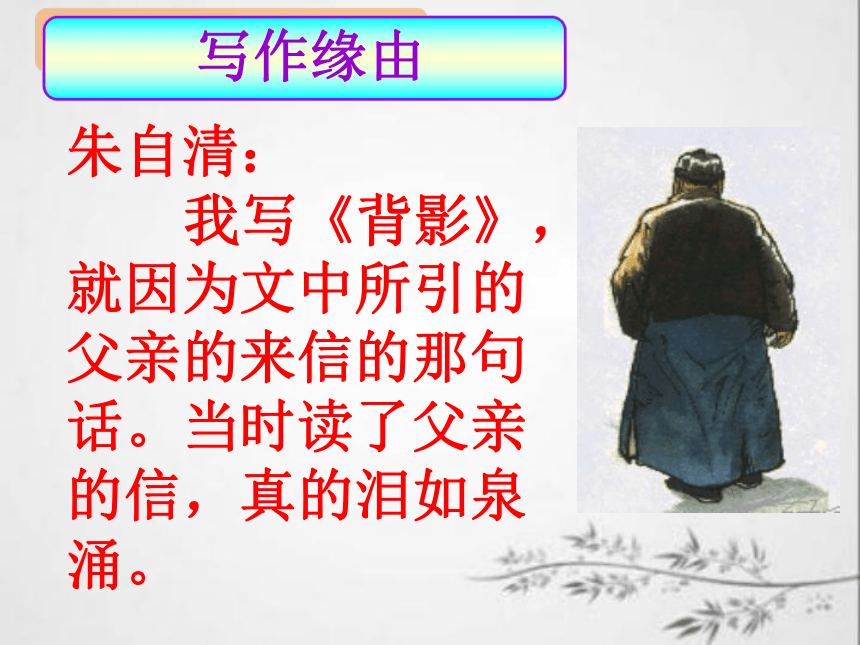 写作缘由

朱自清：

我写《背影》，就因为文中所引的父亲的来信的那句话。当时读了父亲的信，真的泪如泉涌。